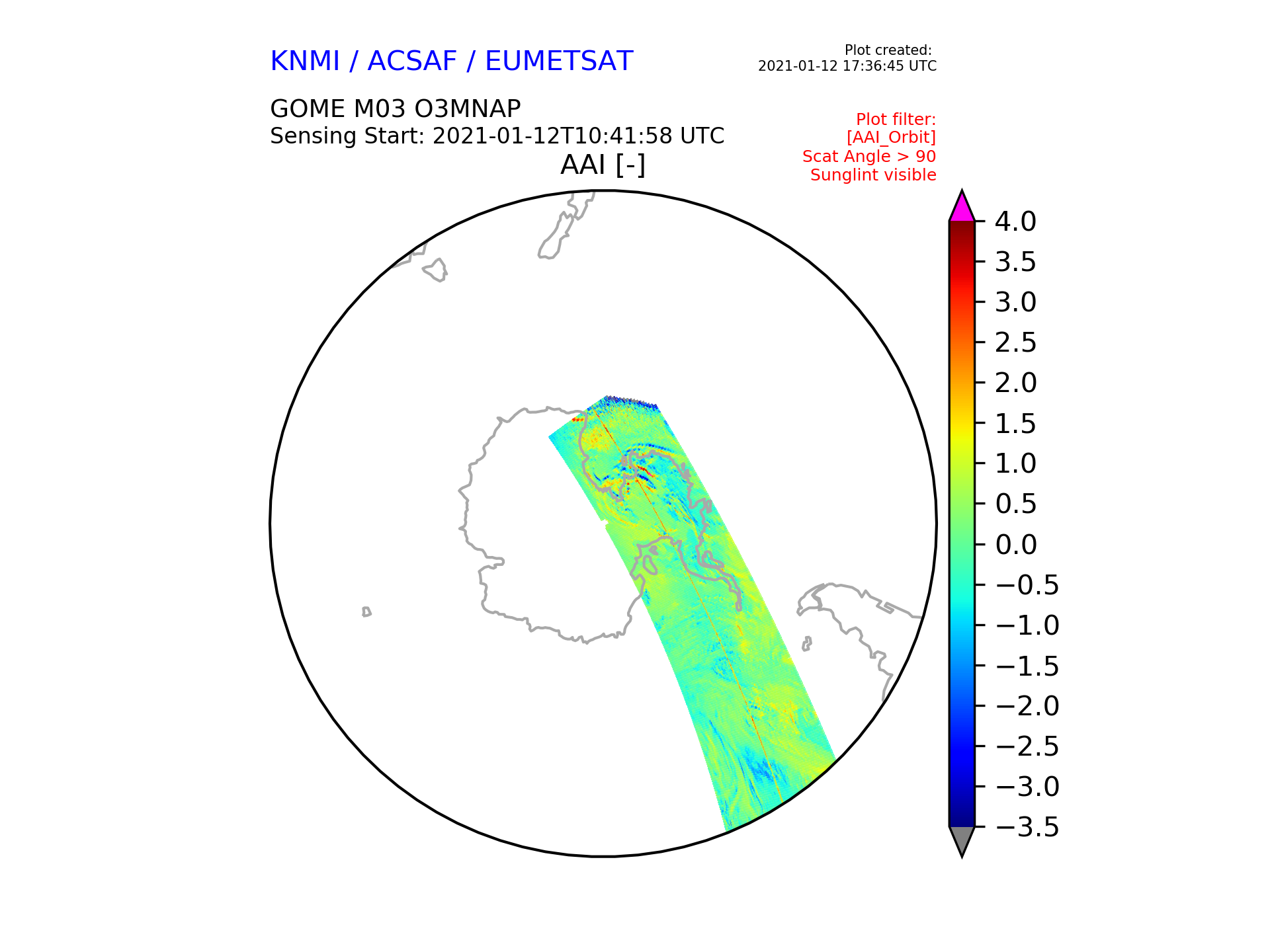 KNMI / ACSAF / EUMETSAT

Plot created:
2021-01-12 17:36:45 UTC

GOME M03 O3MNAP
Sensing Start: 2021-01-12T10:41:58 UTC

Plot filter:
[AAI_Orbit]
Scat Angle > 90
Sunglint visible

AAI [-]

4.0
3.5
3.0
2.5
2.0
1.5
1.0
0.5
0.0
−0.5
−1.0
−1.5
−2.0
−2.5
−3.0
−3.5